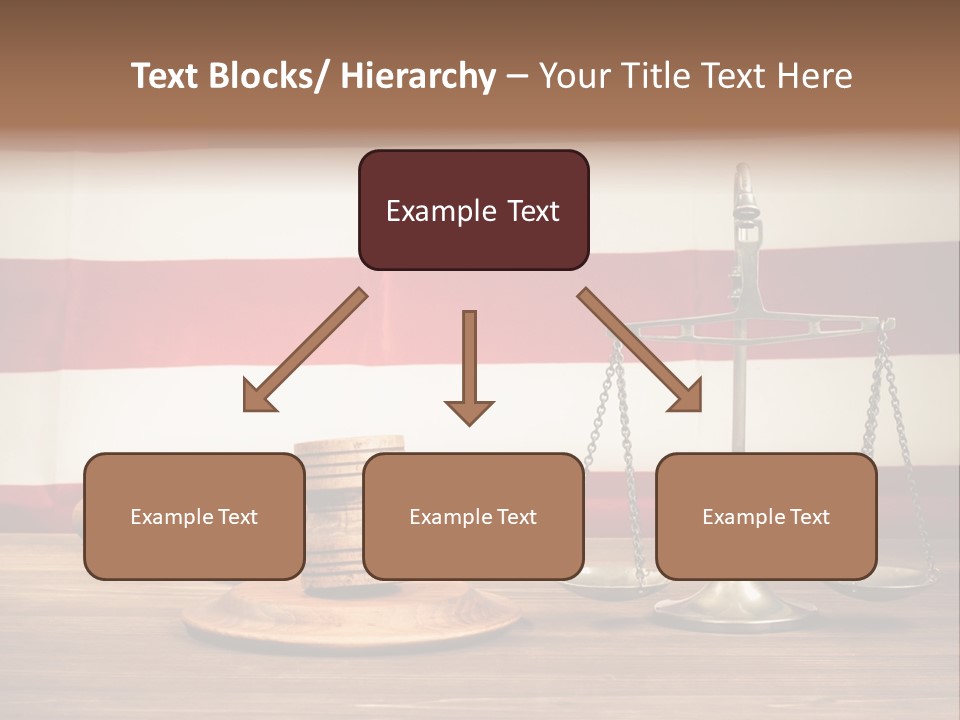 Text Blocks/ Hierarchy – Your Title Text Here

Example Text

Example Text

Example Text

Example Text